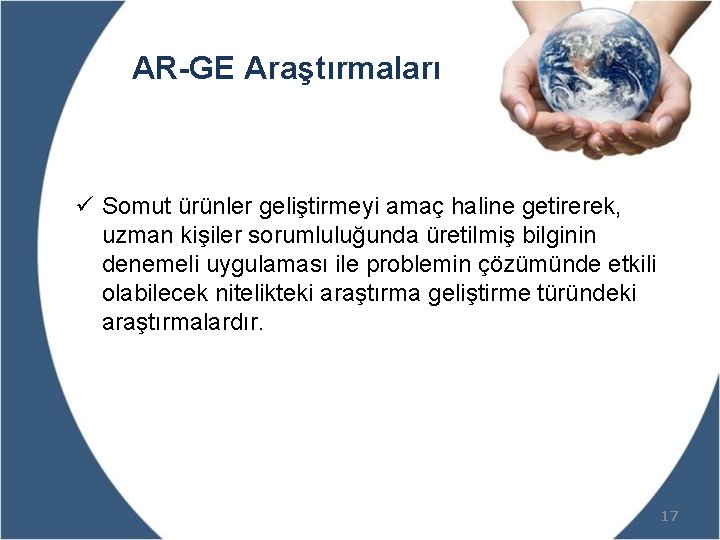 AR-GE Araştırmaları

✓ Somut ürünler geliştirmeyi amaç haline getirerek, uzman kişiler sorumluluğunda üretilmiş bilginin denemeli uygulaması ile problemin çözümünde etkili olabilecek nitelikteki araştırma geliştirme türündeki araştırmalardır.

17